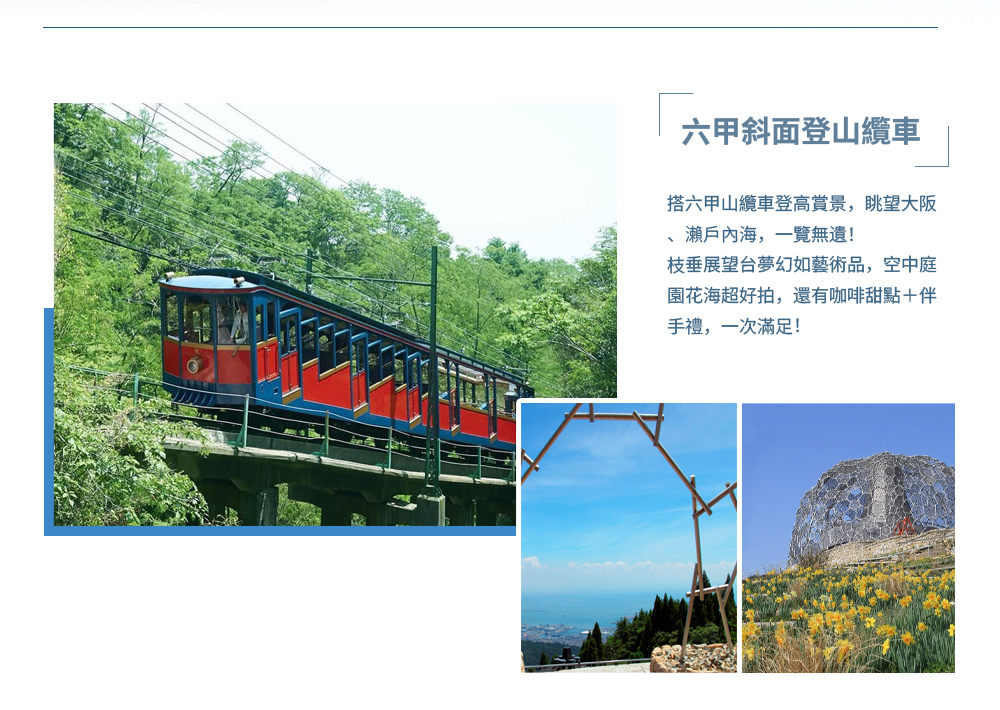 六甲斜面登山纜車

搭六甲山纜車登高賞景，眺望大阪、瀨戶內海，一覽無遺！
枝垂展望台夢幻如藝術品，空中庭園花海超好拍，還有咖啡甜點＋伴手禮，一次滿足！